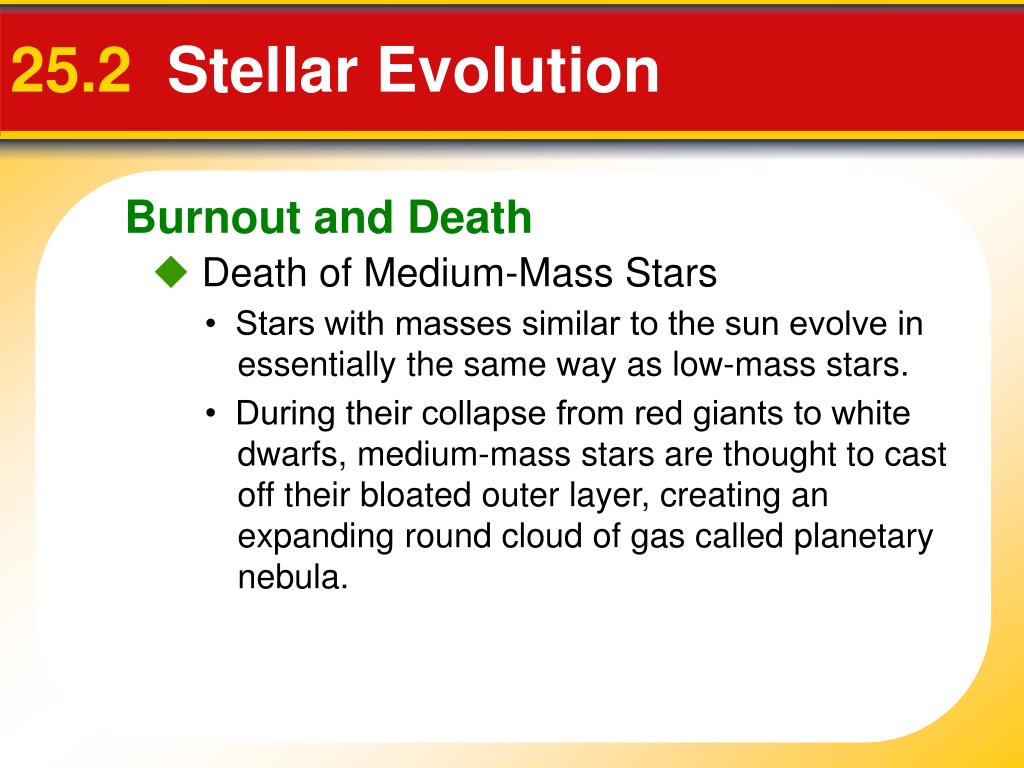 25.2 Stellar Evolution

Burnout and Death

◆ Death of Medium-Mass Stars

• Stars with masses similar to the sun evolve in essentially the same way as low-mass stars.

• During their collapse from red giants to white dwarfs, medium-mass stars are thought to cast off their bloated outer layer, creating an expanding round cloud of gas called planetary nebula.